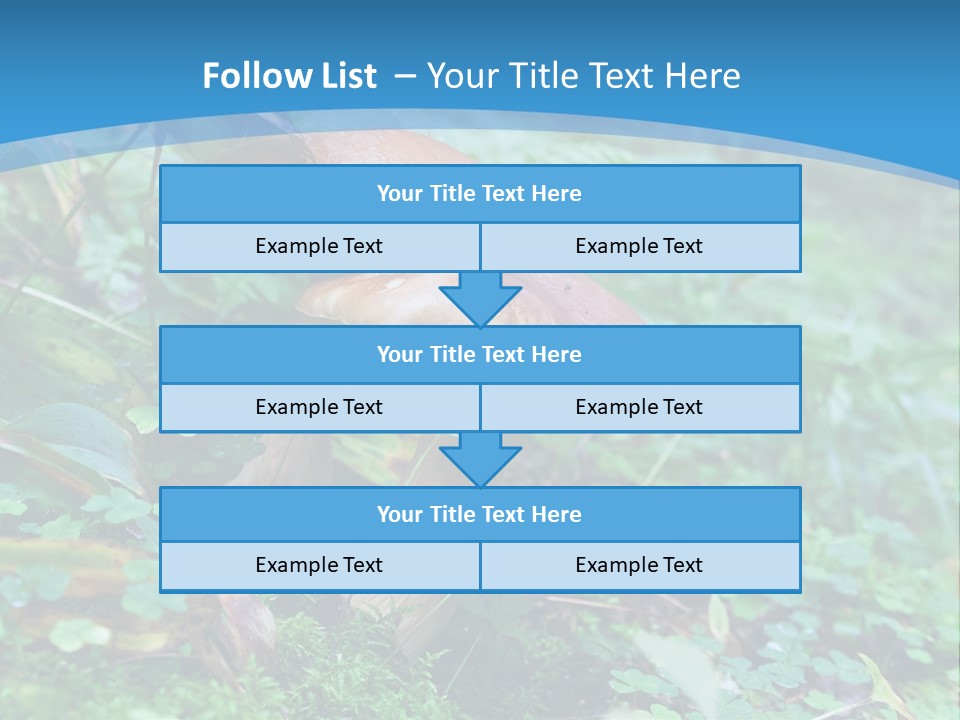 Follow List – Your Title Text Here

Your Title Text Here

Example Text

Example Text

Your Title Text Here

Example Text

Example Text

Your Title Text Here

Example Text

Example Text